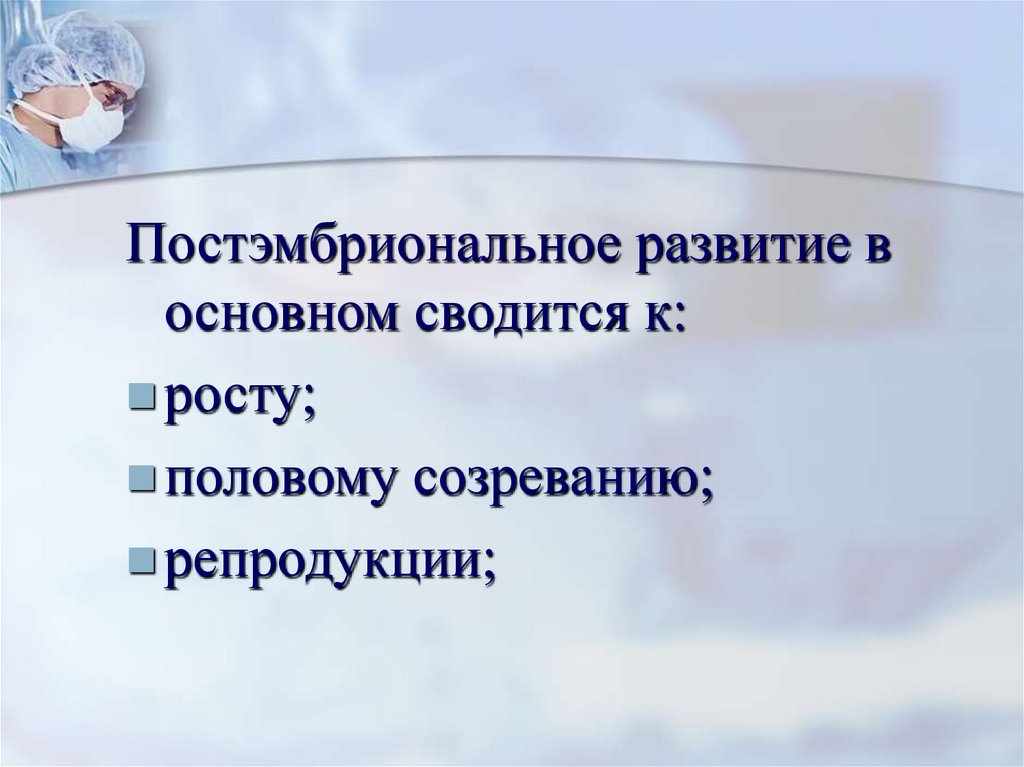 Постэмбриональное развитие в основном сводится к:

- росту;
- половому созреванию;
- репродукции;